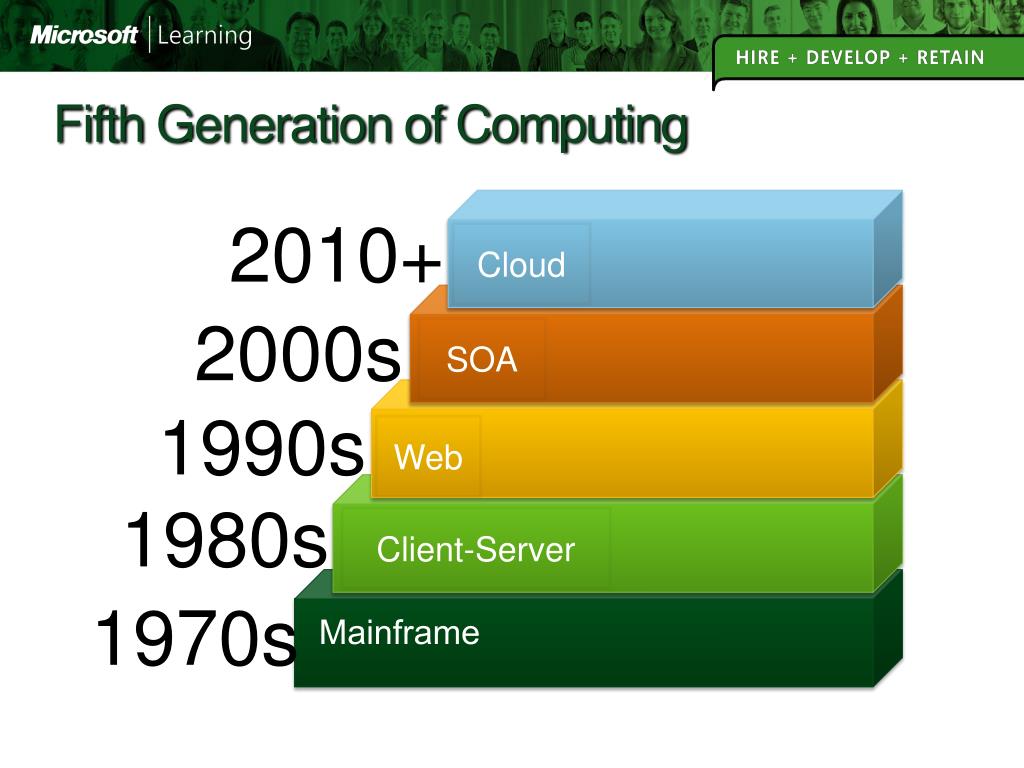 Microsoft | Learning

HIRE + DEVELOP + RETAIN

Fifth Generation of Computing

2010+ Cloud

2000s SOA

1990s Web

1980s Client-Server

1970s Mainframe